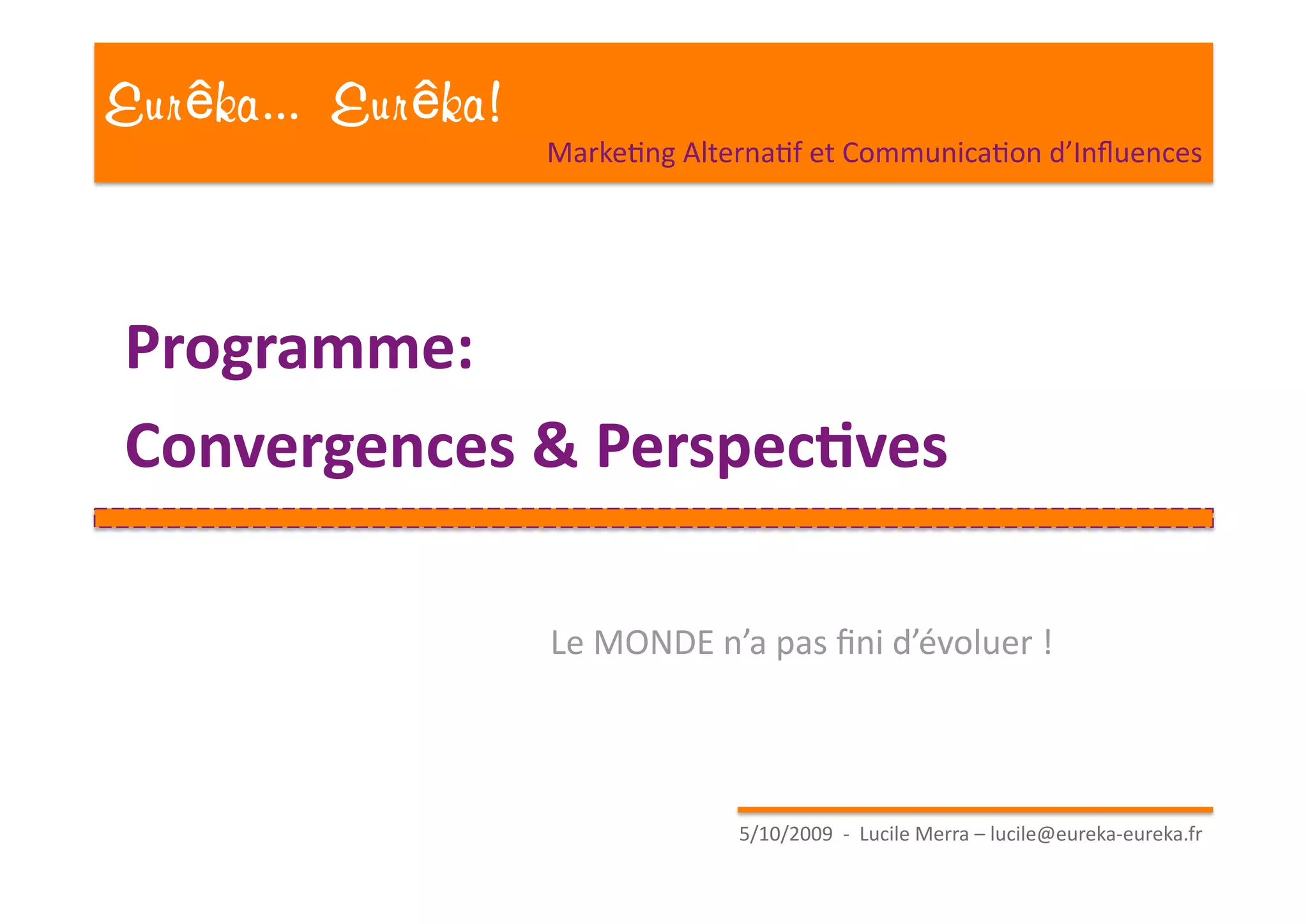 Eurêka... Eurêka!

Marketing Alternatif et Communication d'Influences

Programme:

Convergences & Perspectives

Le MONDE n'a pas fini d'évoluer !

5/10/2009 - Lucile Merra – lucile@eureka-eureka.fr